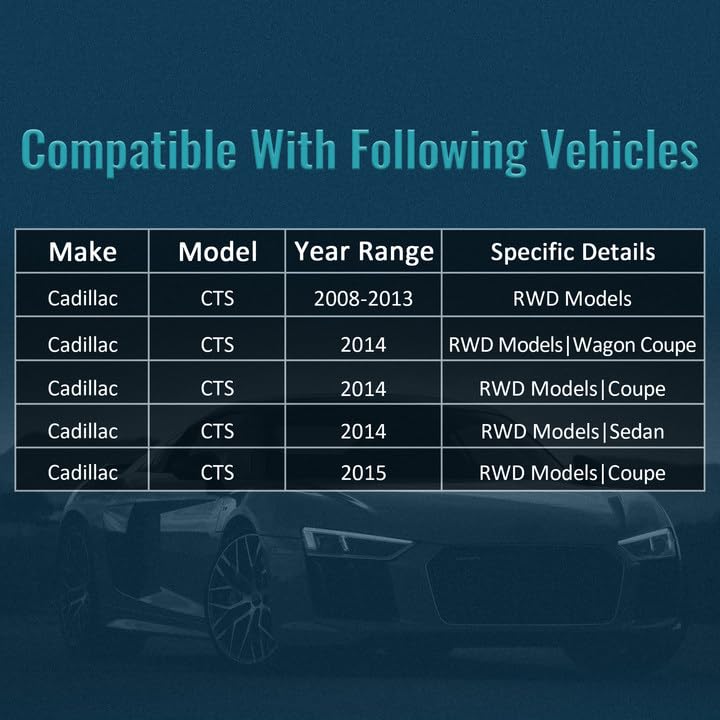 Compatible With Following Vehicles

| Make | Model | Year Range | Specific Details |
|---|---|---|---|
| Cadillac | CTS | 2008-2013 | RWD Models |
| Cadillac | CTS | 2014 | RWD Models\|Wagon Coupe |
| Cadillac | CTS | 2014 | RWD Models\|Coupe |
| Cadillac | CTS | 2014 | RWD Models\|Sedan |
| Cadillac | CTS | 2015 | RWD Models\|Coupe |